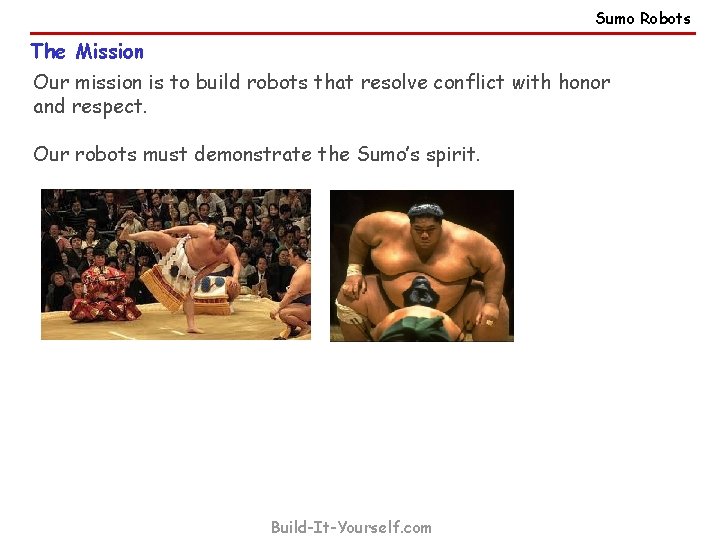 Sumo Robots

The Mission

Our mission is to build robots that resolve conflict with honor and respect.

Our robots must demonstrate the Sumo's spirit.

Build-It-Yourself.com